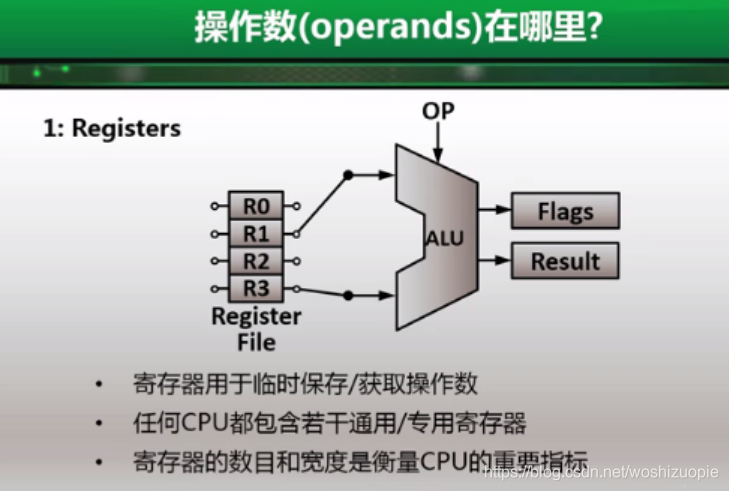 操作数(operands)在哪里?

1: Registers

OP

R0
R1
R2
R3
Register File

ALU

Flags
Result

• 寄存器用于临时保存/获取操作数
• 任何CPU都包含若干通用/专用寄存器
• 寄存器的数目和宽度是衡量CPU的重要指标

https://blog.csdn.net/woshizuopie